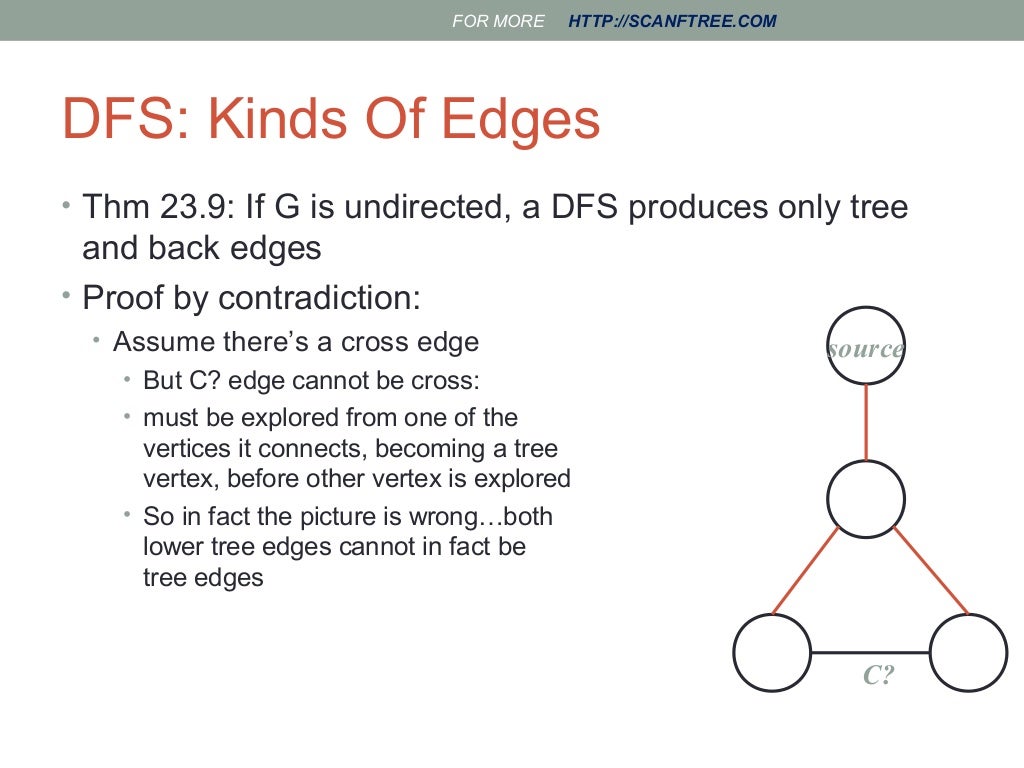 FOR MORE HTTP://SCANFTREE.COM

DFS: Kinds Of Edges

• Thm 23.9: If G is undirected, a DFS produces only tree and back edges

• Proof by contradiction:

• Assume there's a cross edge

• But C? edge cannot be cross:

• must be explored from one of the vertices it connects, becoming a tree vertex, before other vertex is explored

• So in fact the picture is wrong…both lower tree edges cannot in fact be tree edges

source

C?